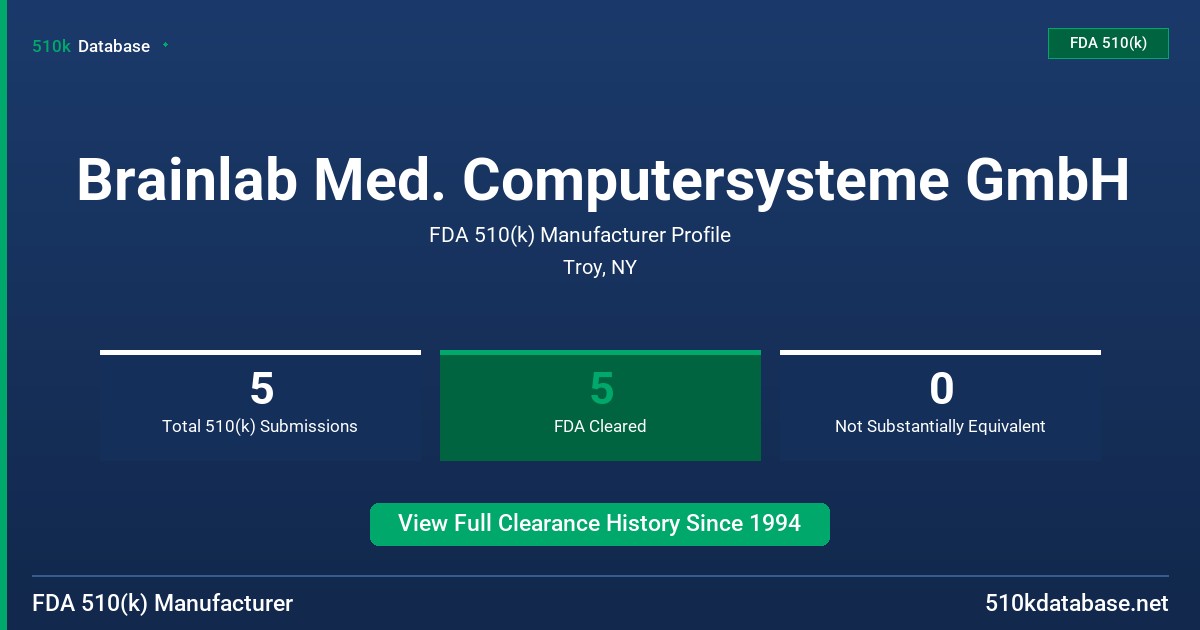 510k Database

FDA 510(k)

Brainlab Med. Computersysteme GmbH

FDA 510(k) Manufacturer Profile

Troy, NY

5
Total 510(k) Submissions

5
FDA Cleared

0
Not Substantially Equivalent

View Full Clearance History Since 1994

FDA 510(k) Manufacturer

510kdatabase.net